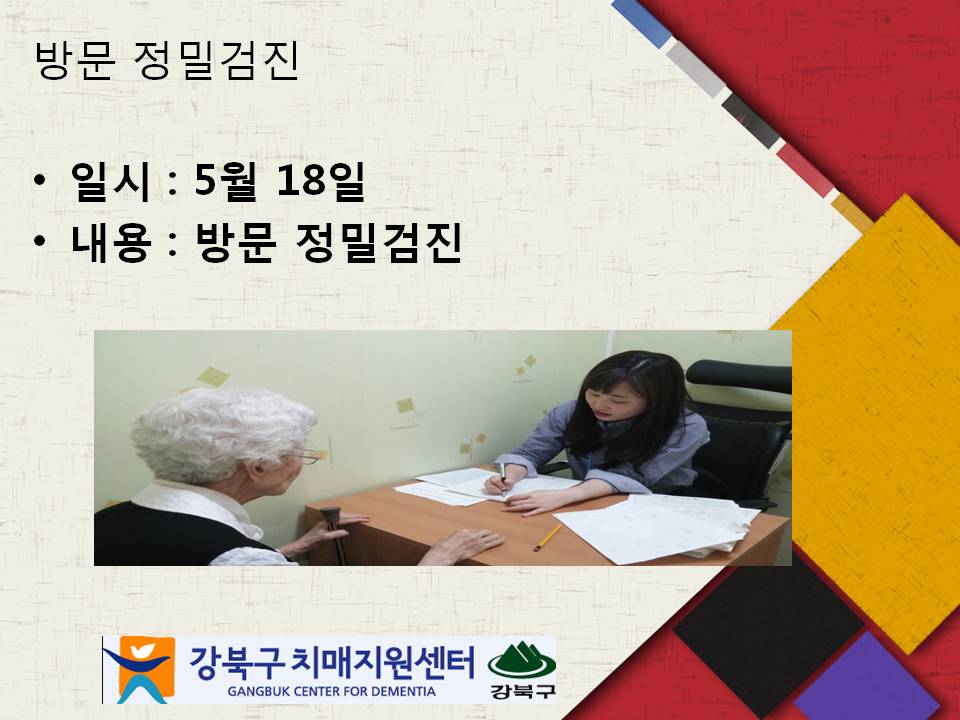 방문 정밀검진

• 일시 : 5월 18일
• 내용 : 방문 정밀검진

강북구 치매지원센터
GANGBUK CENTER FOR DEMENTIA
강북구